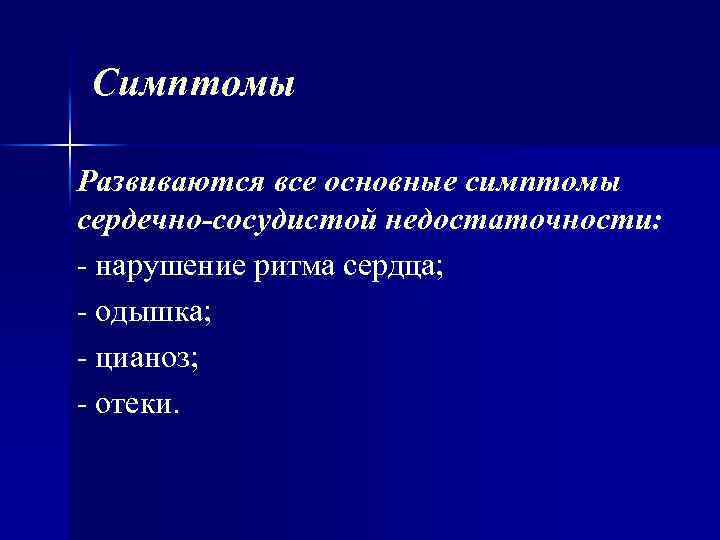 Симптомы

Развиваются все основные симптомы сердечно-сосудистой недостаточности:

- нарушение ритма сердца;

- одышка;

- цианоз;

- отеки.